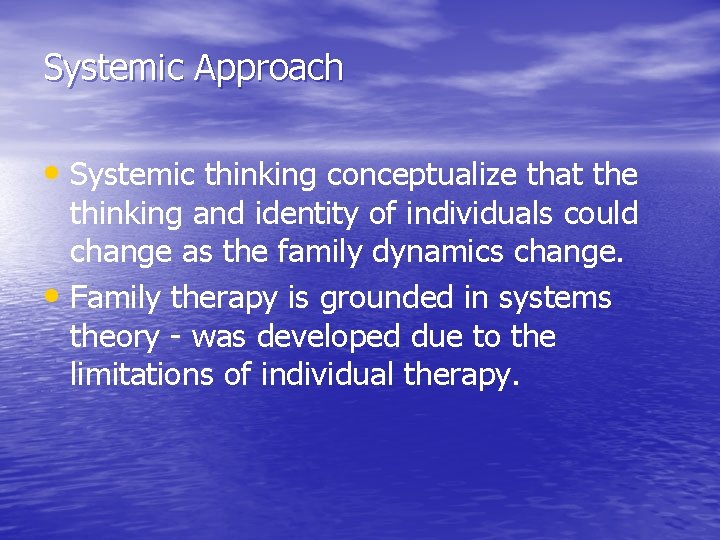 Systemic Approach

• Systemic thinking conceptualize that the thinking and identity of individuals could change as the family dynamics change.

• Family therapy is grounded in systems theory - was developed due to the limitations of individual therapy.